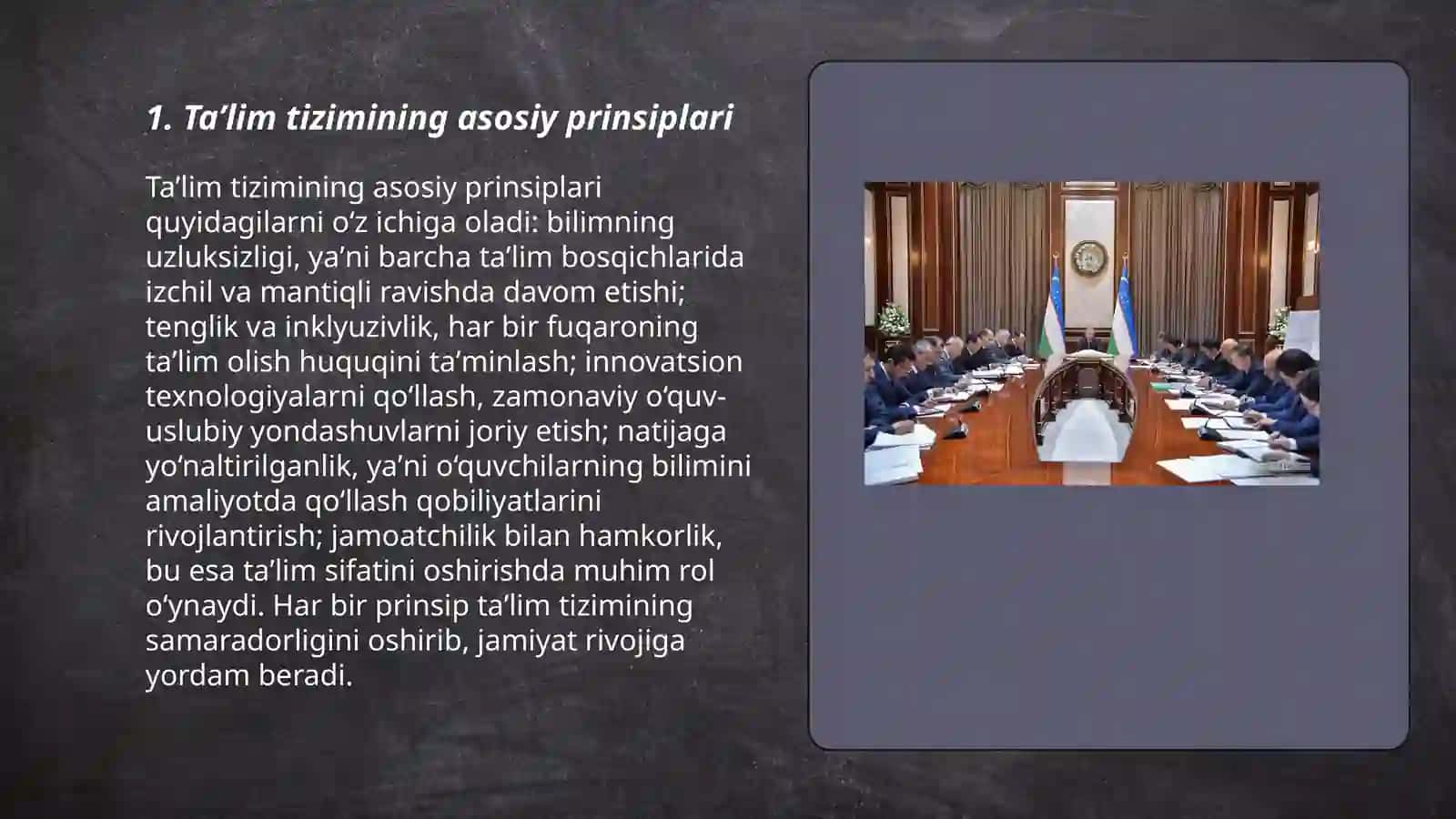 1. Ta’lim tizimining asosiy prinsiplari

Ta’lim tizimining asosiy prinsiplari quyidagilarni o‘z ichiga oladi: bilimning uzluksizligi, ya’ni barcha ta’lim bosqichlarida izchil va mantiqli ravishda davom etishi; tenglik va inklyuzivlik, har bir fuqaroning ta’lim olish huquqini ta’minlash; innovatsion texnologiyalarni qo‘llash, zamonaviy o‘quv-uslubiy yondashuvlarni joriy etish; natijaga yo‘naltirilganlik, ya’ni o‘quvchilarning bilimini amaliyotda qo‘llash qobiliyatlarini rivojlantirish; jamoatchilik bilan hamkorlik, bu esa ta’lim sifatini oshirishda muhim rol o‘ynaydi. Har bir prinsip ta’lim tizimining samaradorligini oshirib, jamiyat rivojiga yordam beradi.